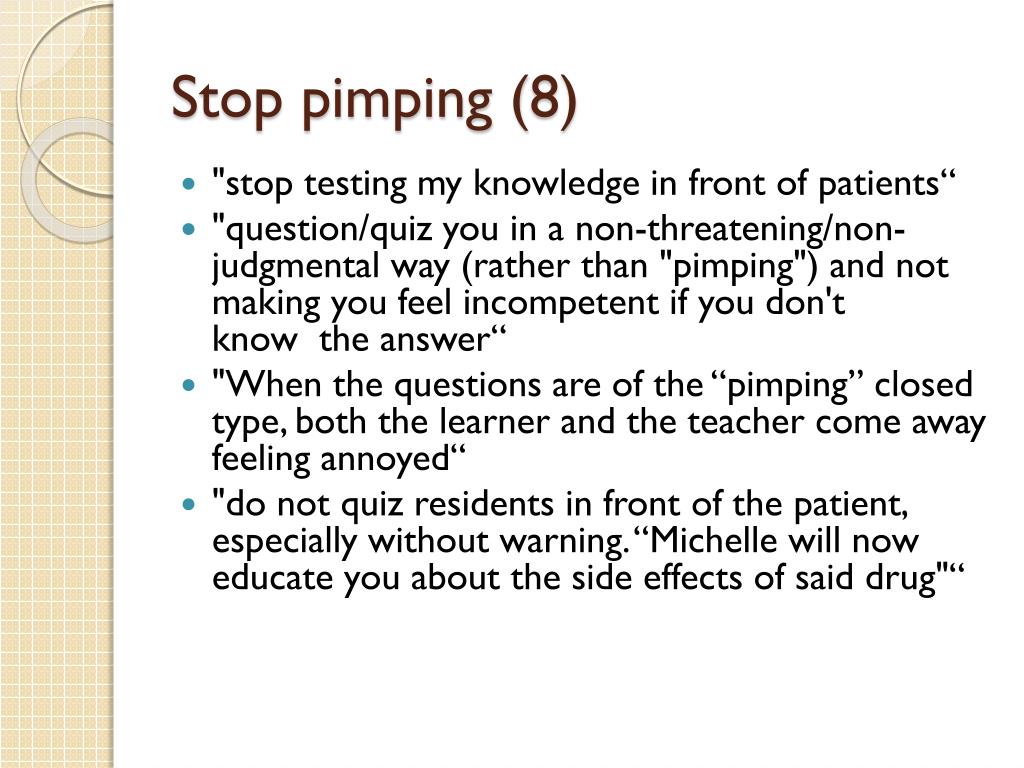 Stop pimping (8)

- "stop testing my knowledge in front of patients“
- "question/quiz you in a non-threatening/non-judgmental way (rather than "pimping") and not making you feel incompetent if you don't know the answer“
- "When the questions are of the “pimping” closed type, both the learner and the teacher come away feeling annoyed“
- "do not quiz residents in front of the patient, especially without warning. “Michelle will now educate you about the side effects of said drug"“